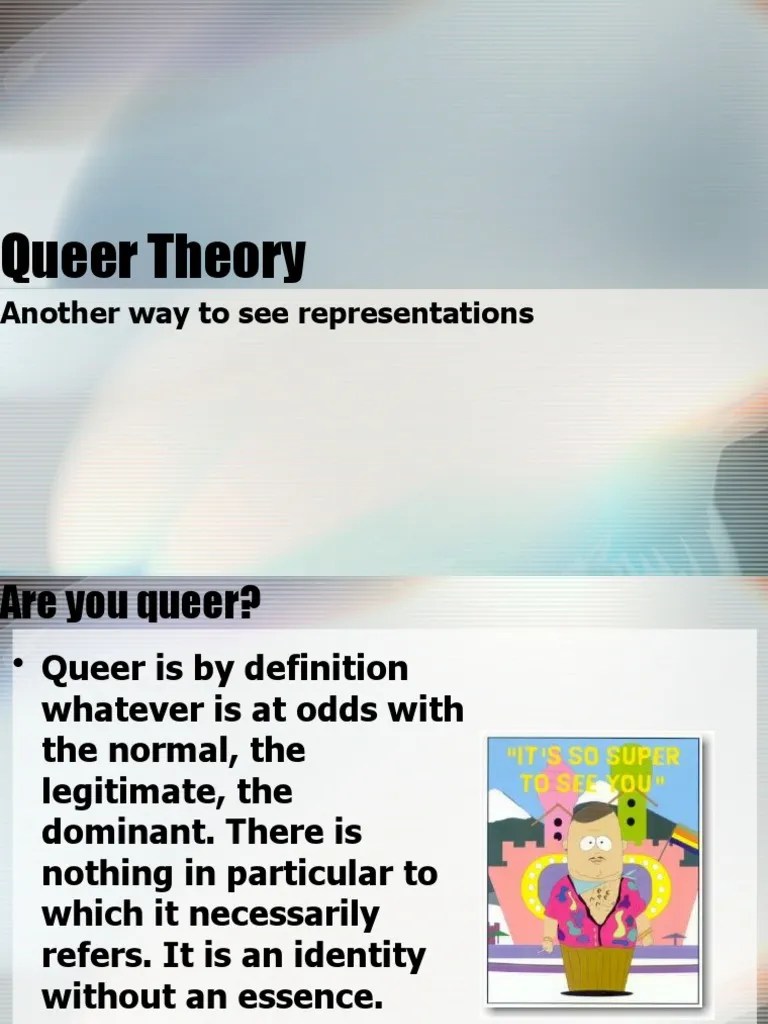 Queer Theory

Another way to see representations

Are you queer?

• Queer is by definition whatever is at odds with the normal, the legitimate, the dominant. There is nothing in particular to which it necessarily refers. It is an identity without an essence.

"IT'S SO SUPER TO SEE YOU"